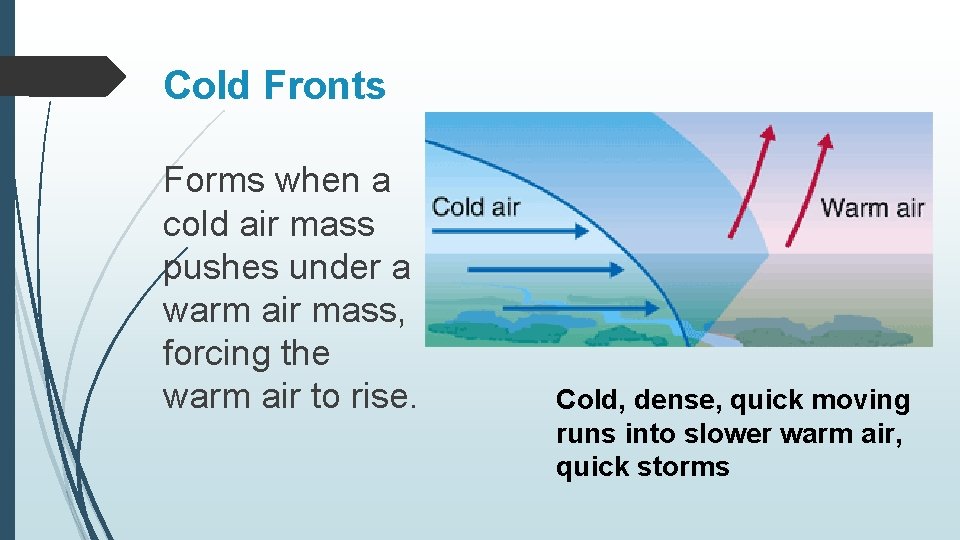 Cold Fronts

Forms when a cold air mass pushes under a warm air mass, forcing the warm air to rise.

Cold air

Warm air

Cold, dense, quick moving runs into slower warm air, quick storms